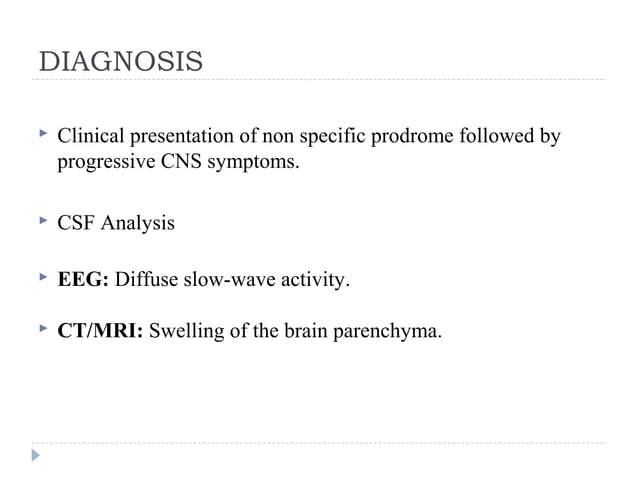 DIAGNOSIS

Clinical presentation of non specific prodrome followed by progressive CNS symptoms.

CSF Analysis

EEG: Diffuse slow-wave activity.

CT/MRI: Swelling of the brain parenchyma.